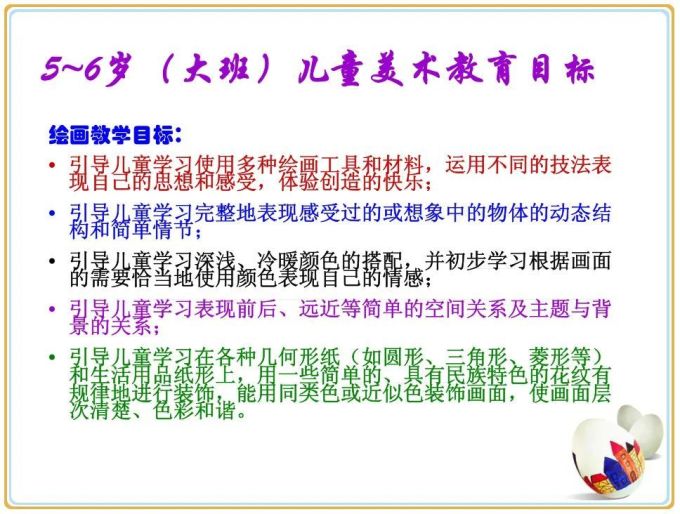 5~6岁（大班）儿童美术教育目标

绘画教学目标：

• 引导儿童学习使用多种绘画工具和材料，运用不同的技法表现自己的思想和感受，体验创造的快乐；

• 引导儿童学习完整地表现感受过的或想象中的物体的动态结构和简单情节；

• 引导儿童学习深浅、冷暖颜色的搭配，并初步学习根据画面的需要恰当地使用颜色表现自己的情感；

• 引导儿童学习表现前后、远近等简单的空间关系及主题与背景的关系；

• 引导儿童学习在各种几何形纸（如圆形、三角形、菱形等）和生活用品纸形上，用一些简单的、具有民族特色的花纹有规律地进行装饰，能用同类色或近似色装饰画面，使画面层次清楚、色彩和谐。